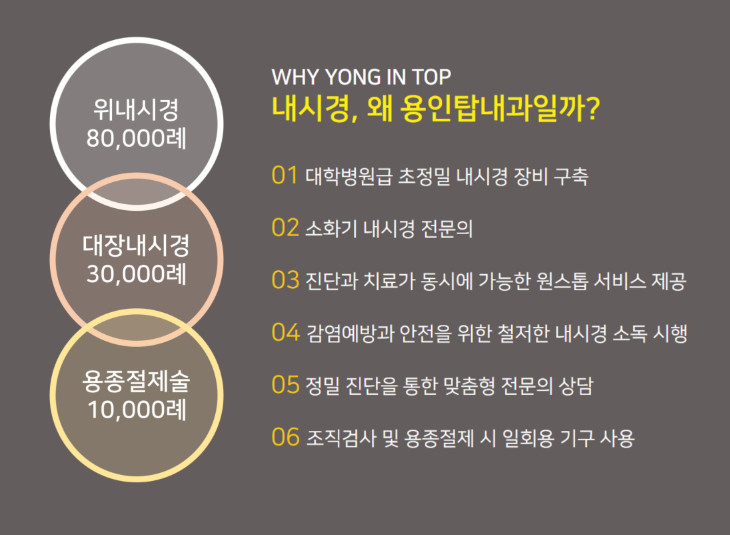 위내시경
80,000례

대장내시경
30,000례

용종절제술
10,000례

WHY YONG IN TOP
내시경, 왜 용인탑내과일까?

01 대학병원급 초정밀 내시경 장비 구축

02 소화기 내시경 전문의

03 진단과 치료가 동시에 가능한 원스톱 서비스 제공

04 감염예방과 안전을 위한 철저한 내시경 소독 시행

05 정밀 진단을 통한 맞춤형 전문의 상담

06 조직검사 및 용종절제 시 일회용 기구 사용